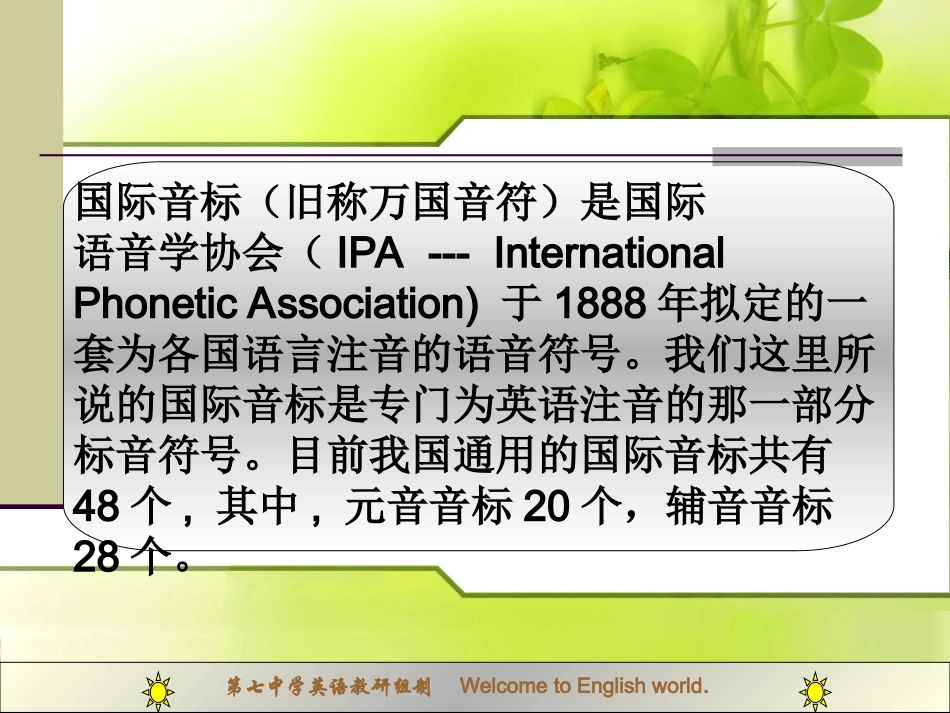 国际音标（旧称万国音符）是国际语音学协会（ IPA --- International Phonetic Association) 于 1888 年拟定的一套为各国语言注音的语音符号。我们这里所说的国际音标是专门为英语注音的那一部分标音符号。目前我国通用的国际音标共有 48 个，其中，元音音标 20 个，辅音音标 28 个。

第七中学英语教研组制 Welcome to English world.